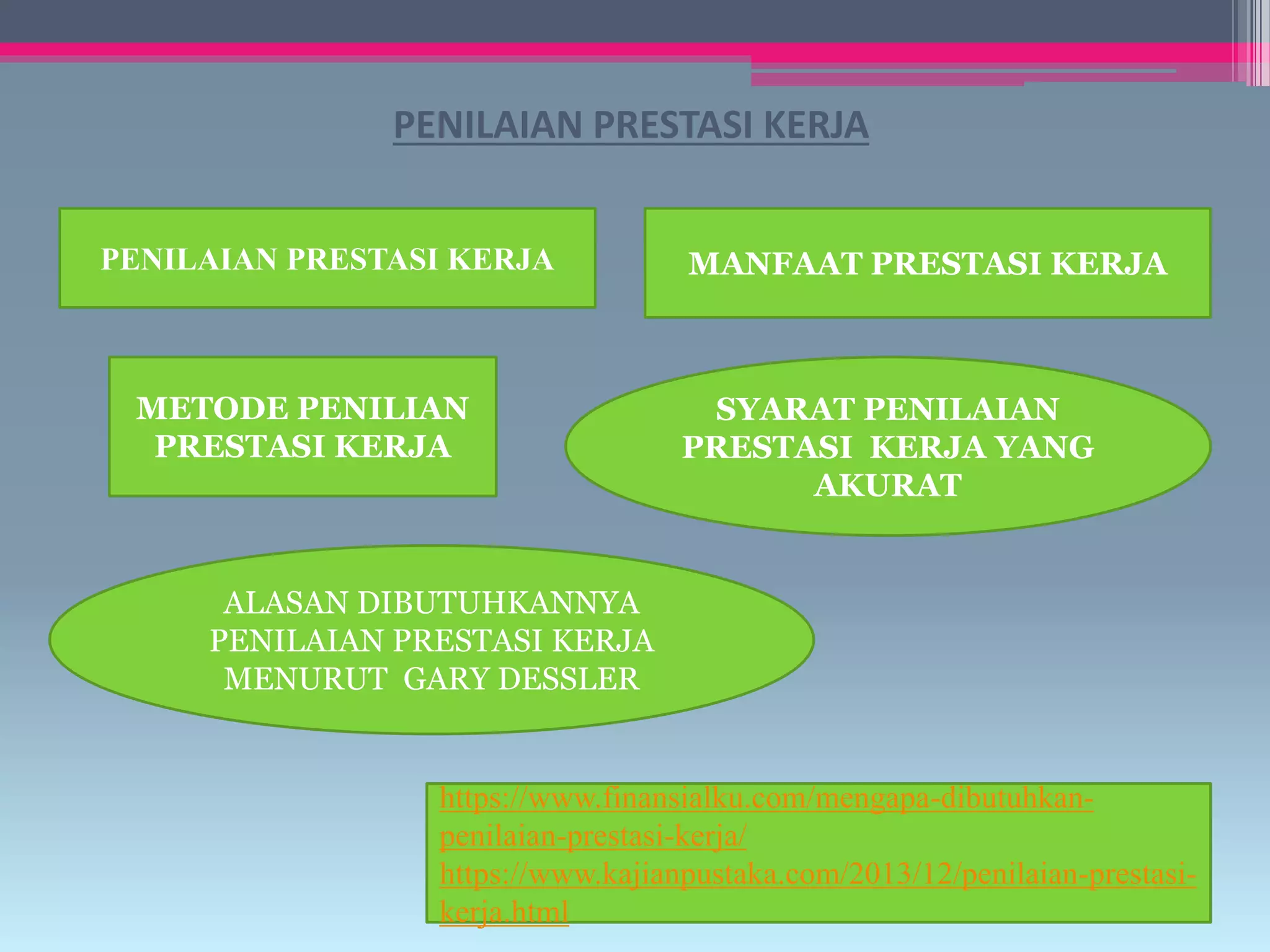 PENILAIAN PRESTASI KERJA

PENILAIAN PRESTASI KERJA

MANFAAT PRESTASI KERJA

METODE PENILIAN PRESTASI KERJA

SYARAT PENILAIAN PRESTASI KERJA YANG AKURAT

ALASAN DIBUTUHKANNYA PENILAIAN PRESTASI KERJA MENURUT GARY DESSLER

https://www.finansialku.com/mengapa-dibutuhkan-penilaian-prestasi-kerja/
https://www.kajianpustaka.com/2013/12/penilaian-prestasi-kerja.html